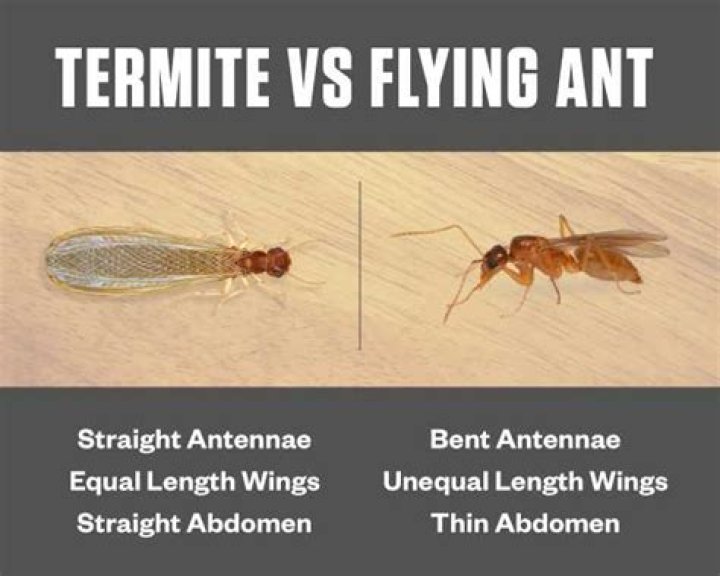 TERMITE VS FLYING ANT

Straight Antennae
Equal Length Wings
Straight Abdomen

Bent Antennae
Unequal Length Wings
Thin Abdomen